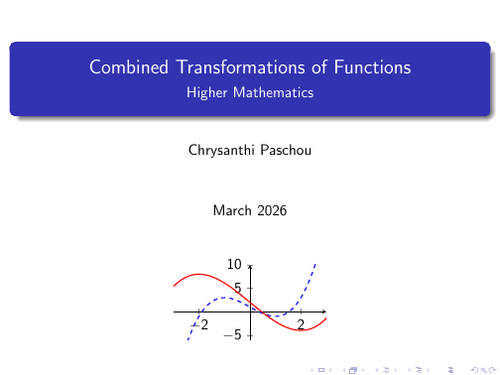 Combined Transformations of Functions
Higher Mathematics

Chrysanthi Paschou

March 2026

10
5
−2
2
−5